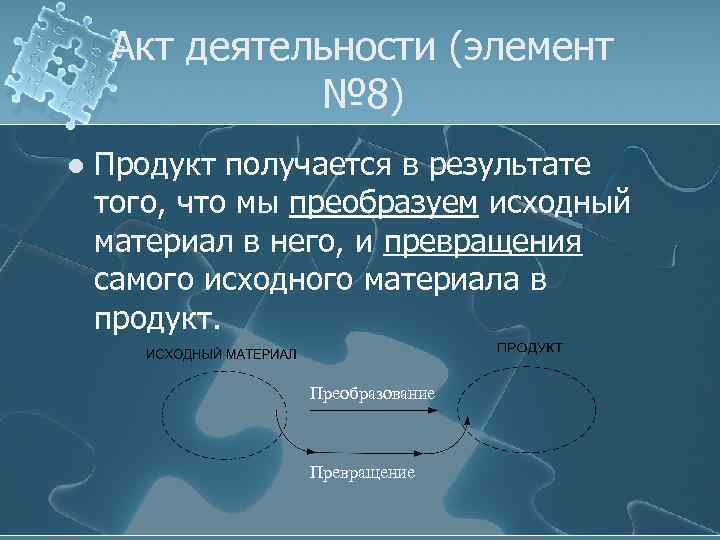 Акт деятельности (элемент №8)

Продукт получается в результате того, что мы преобразуем исходный материал в него, и превращения самого исходного материала в продукт.

ИСХОДНЫЙ МАТЕРИАЛ

ПРОДУКТ

Преобразование

Превращение